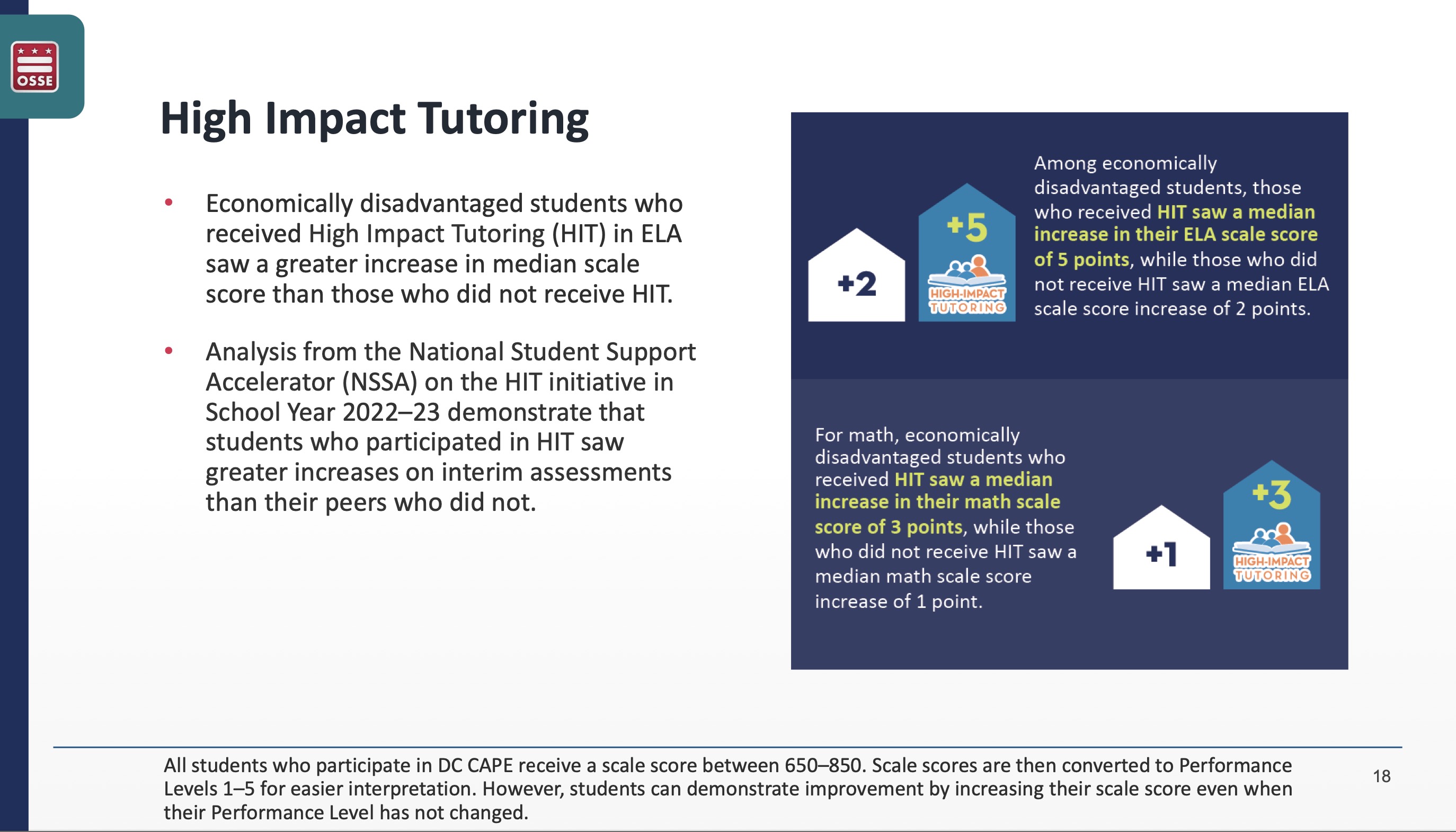 OSSE

High Impact Tutoring

• Economically disadvantaged students who received High Impact Tutoring (HIT) in ELA saw a greater increase in median scale score than those who did not receive HIT.

• Analysis from the National Student Support Accelerator (NSSA) on the HIT initiative in School Year 2022–23 demonstrate that students who participated in HIT saw greater increases on interim assessments than their peers who did not.

+2

+5

HIGH-IMPACT TUTORING

Among economically disadvantaged students, those who received HIT saw a median increase in their ELA scale score of 5 points, while those who did not receive HIT saw a median ELA scale score increase of 2 points.

For math, economically disadvantaged students who received HIT saw a median increase in their math scale score of 3 points, while those who did not receive HIT saw a median math scale score increase of 1 point.

+1

+3

HIGH-IMPACT TUTORING

All students who participate in DC CAPE receive a scale score between 650–850. Scale scores are then converted to Performance Levels 1–5 for easier interpretation. However, students can demonstrate improvement by increasing their scale score even when their Performance Level has not changed.

18